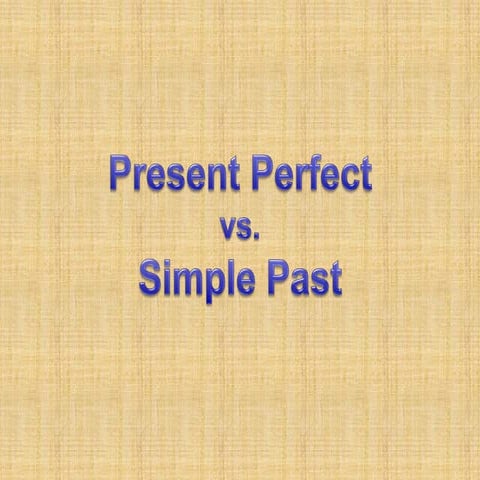 Present Perfect
vs.
Simple Past